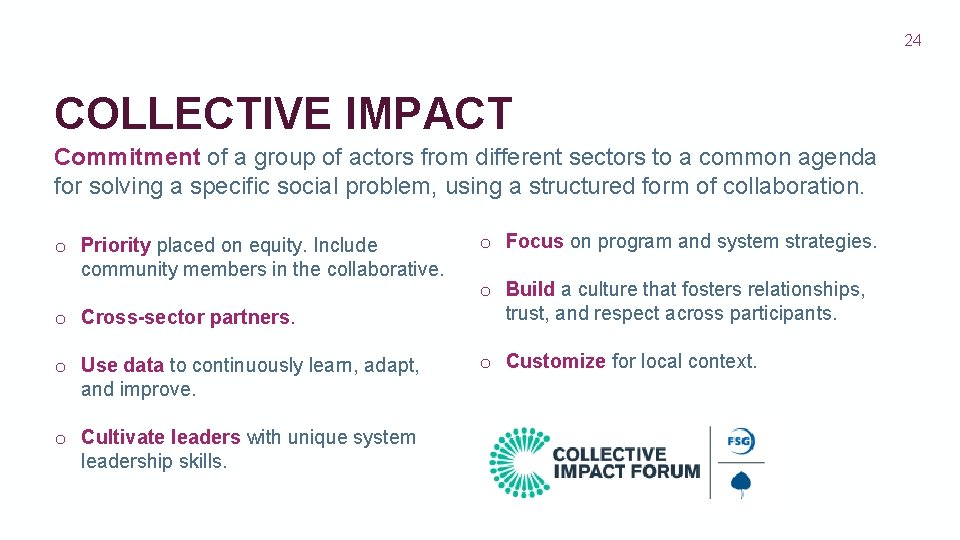 24

COLLECTIVE IMPACT

Commitment of a group of actors from different sectors to a common agenda for solving a specific social problem, using a structured form of collaboration.

o Priority placed on equity. Include community members in the collaborative.

o Cross-sector partners.

o Use data to continuously learn, adapt, and improve.

o Cultivate leaders with unique system leadership skills.

o Focus on program and system strategies.

o Build a culture that fosters relationships, trust, and respect across participants.

o Customize for local context.

COLLECTIVE IMPACT FORUM

FSG